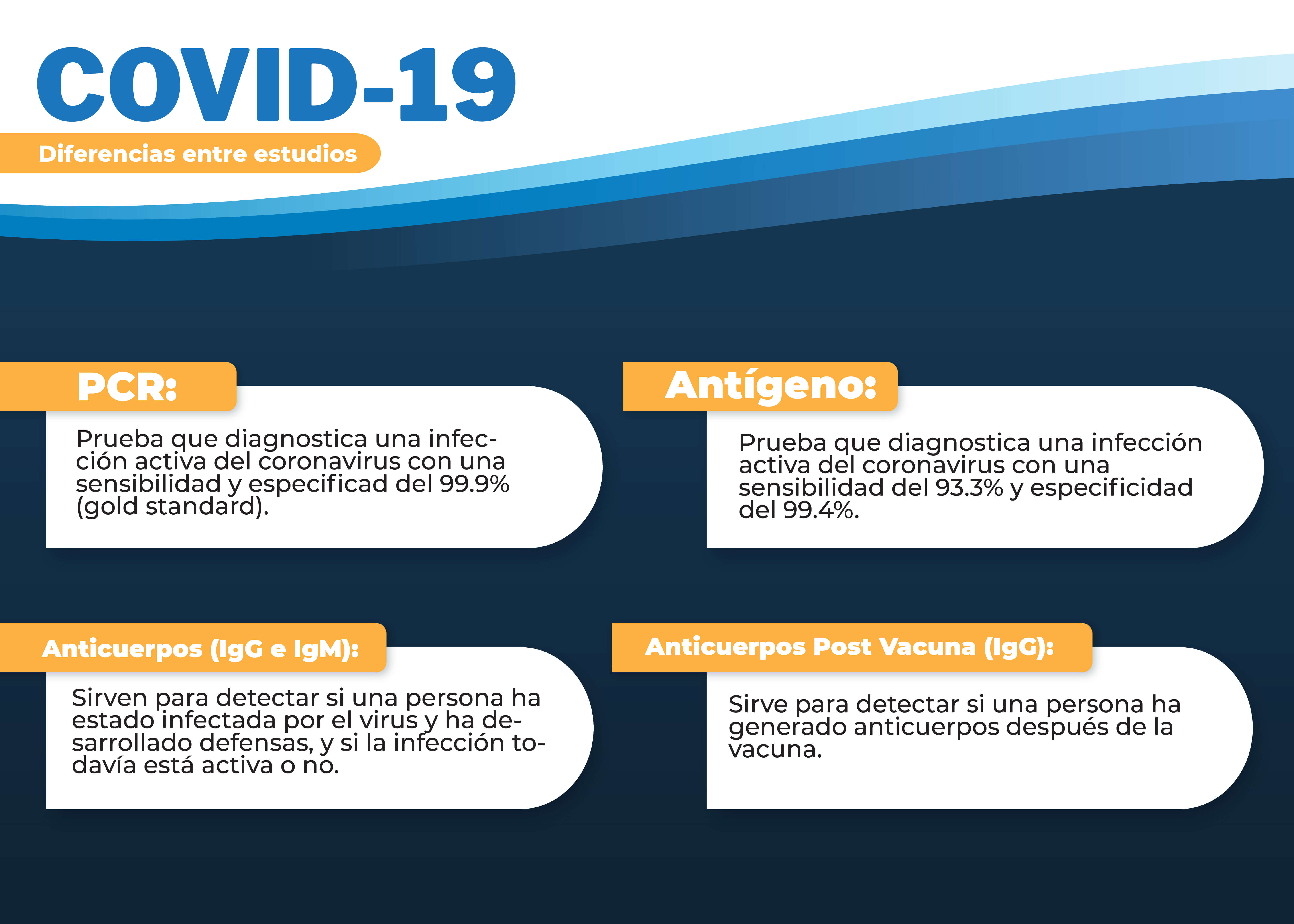 COVID-19

Diferencias entre estudios

PCR:

Prueba que diagnostica una infección activa del coronavirus con una sensibilidad y especificad del 99.9% (gold standard).

Antígeno:

Prueba que diagnostica una infección activa del coronavirus con una sensibilidad del 93.3% y especificidad del 99.4%.

Anticuerpos (IgG e IgM):

Sirven para detectar si una persona ha estado infectada por el virus y ha desarrollado defensas, y si la infección todavía está activa o no.

Anticuerpos Post Vacuna (IgG):

Sirve para detectar si una persona ha generado anticuerpos después de la vacuna.